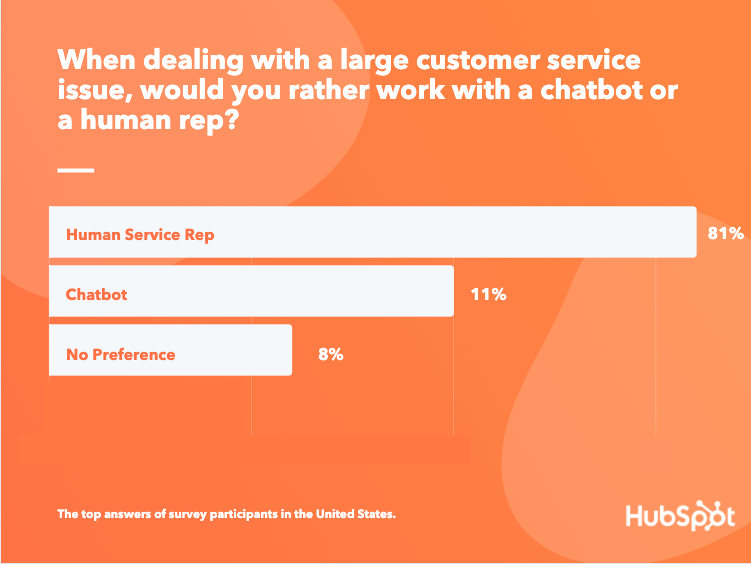 When dealing with a large customer service issue, would you rather work with a chatbot or a human rep?

Human Service Rep 81%

Chatbot 11%

No Preference 8%

The top answers of survey participants in the United States.

HubSpot